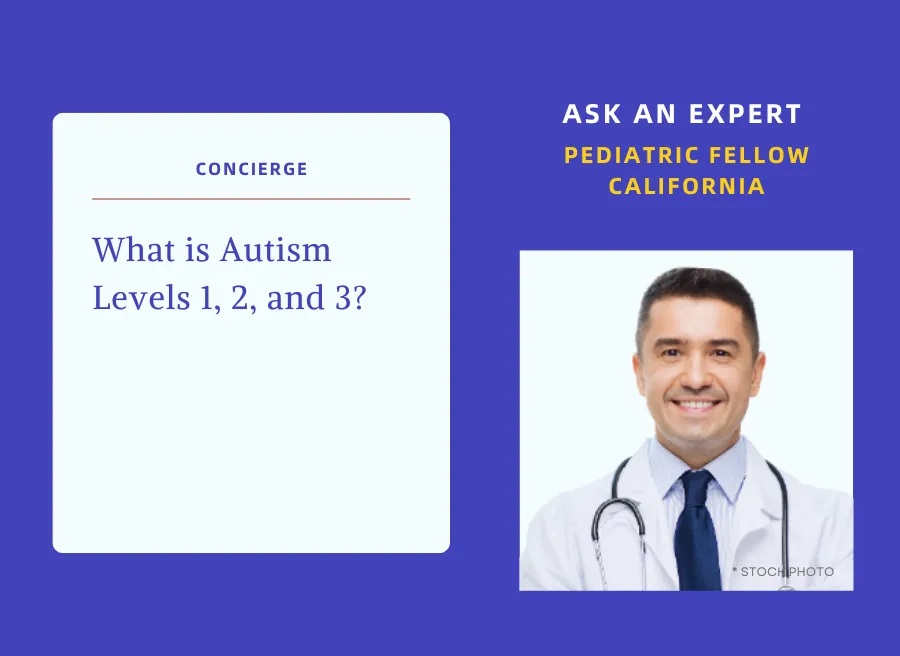 CONCIERGE

What is Autism Levels 1, 2, and 3?

ASK AN EXPERT

PEDIATRIC FELLOW
CALIFORNIA

* STOCK PHOTO